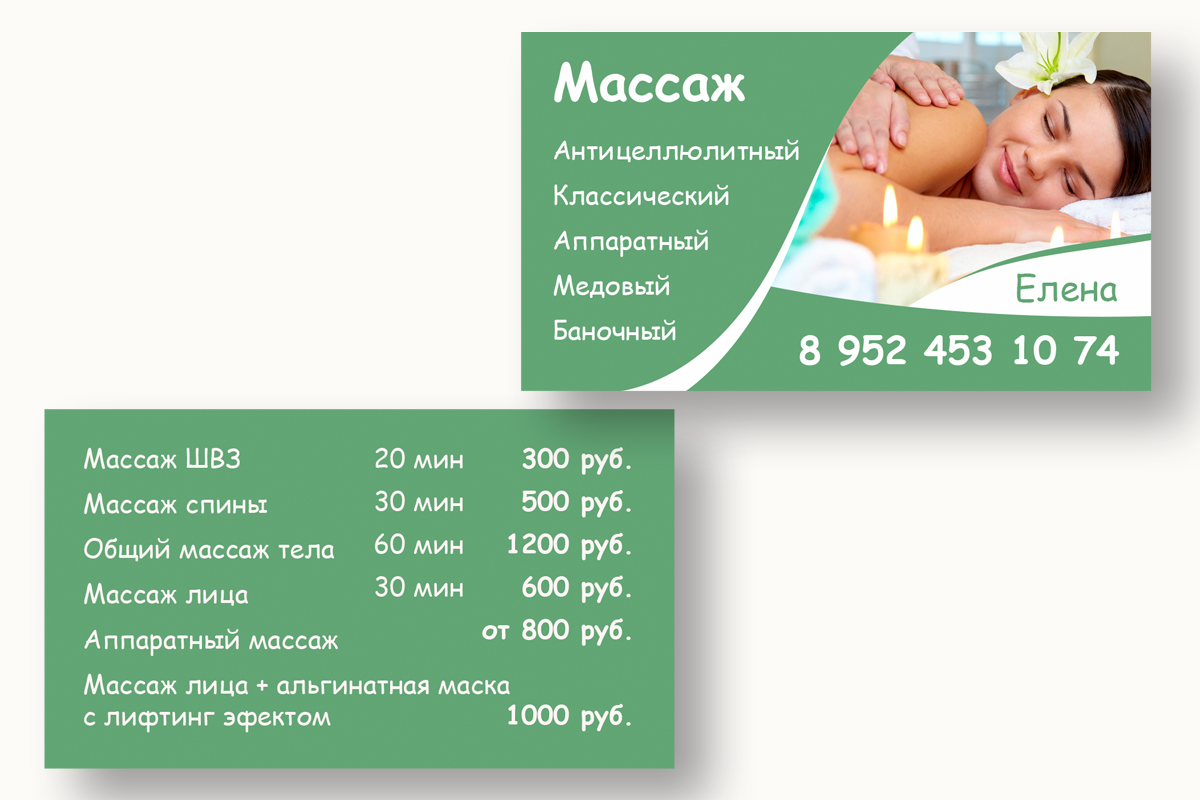 Массаж

Антицеллюлитный

Классический

Аппаратный

Медовый

Баночный

Елена

8 952 453 10 74

| | | |
|---|---|---|
| Массаж ШВЗ | 20 мин | 300 руб. |
| Массаж спины | 30 мин | 500 руб. |
| Общий массаж тела | 60 мин | 1200 руб. |
| Массаж лица | 30 мин | 600 руб. |
| Аппаратный массаж | | от 800 руб. |
| Массаж лица + альгинатная маска с лифтинг эфектом | | 1000 руб. |